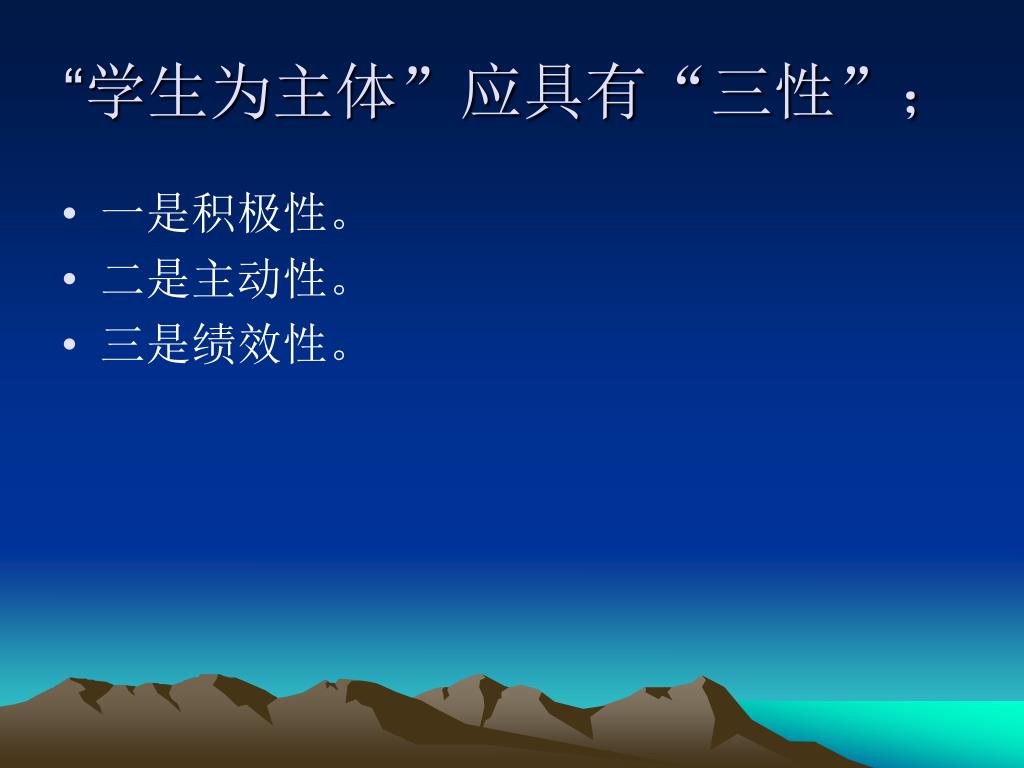 “学生为主体”应具有“三性”；

• 一是积极性。
• 二是主动性。
• 三是绩效性。